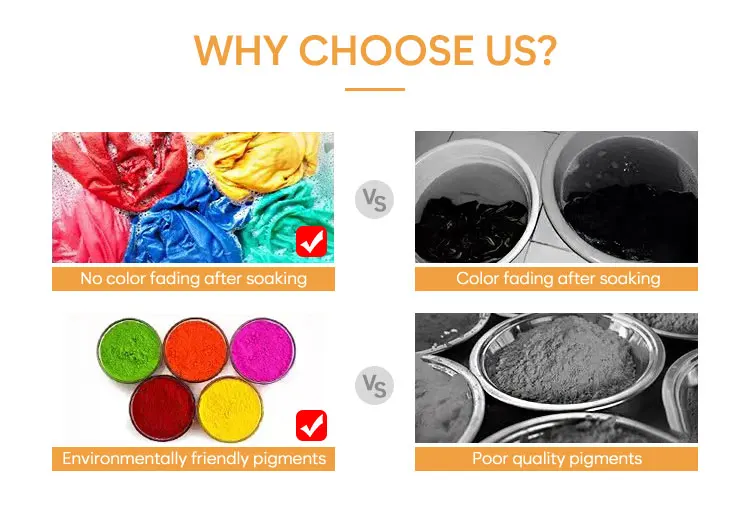 WHY CHOOSE US?

No color fading after soaking

Vs

Color fading after soaking

Environmentally friendly pigments

Vs

Poor quality pigments